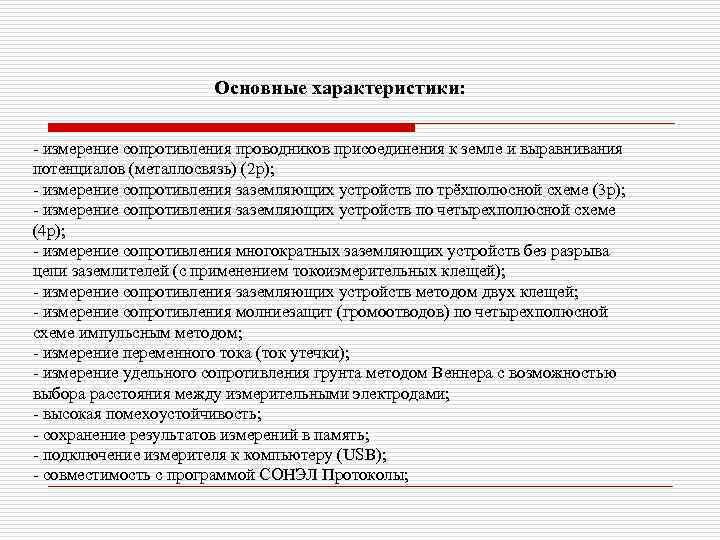 Основные характеристики:

- измерение сопротивления проводников присоединения к земле и выравнивания потенциалов (металлосвязь) (2р);
- измерение сопротивления заземляющих устройств по трёхполюсной схеме (3р);
- измерение сопротивления заземляющих устройств по четырехполюсной схеме (4р);
- измерение сопротивления многократных заземляющих устройств без разрыва цепи заземлителей (с применением токоизмерительных клещей);
- измерение сопротивления заземляющих устройств методом двух клещей;
- измерение сопротивления молниезащит (громоотводов) по четырехполюсной схеме импульсным методом;
- измерение переменного тока (ток утечки);
- измерение удельного сопротивления грунта методом Веннера с возможностью выбора расстояния между измерительными электродами;
- высокая помехоустойчивость;
- сохранение результатов измерений в память;
- подключение измерителя к компьютеру (USB);
- совместимость с программой СОНЭЛ Протоколы;